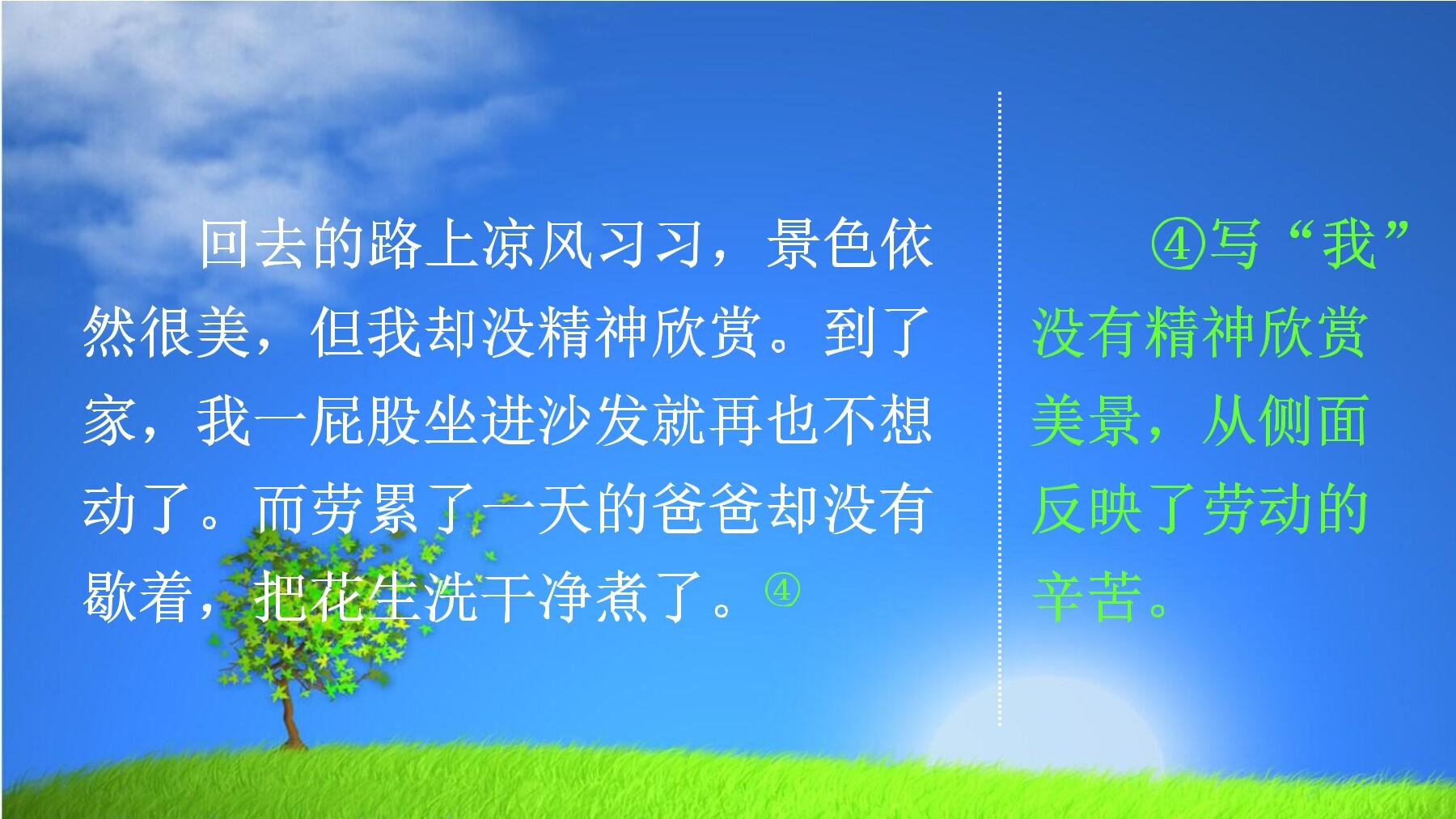 回去的路上凉风习习，景色依然很美，但我却没精神欣赏。到了家，我一屁股坐进沙发就再也不想动了。而劳累了一天的爸爸却没有歇着，把花生洗干净煮了。④

④写“我”没有精神欣赏美景，从侧面反映了劳动的辛苦。